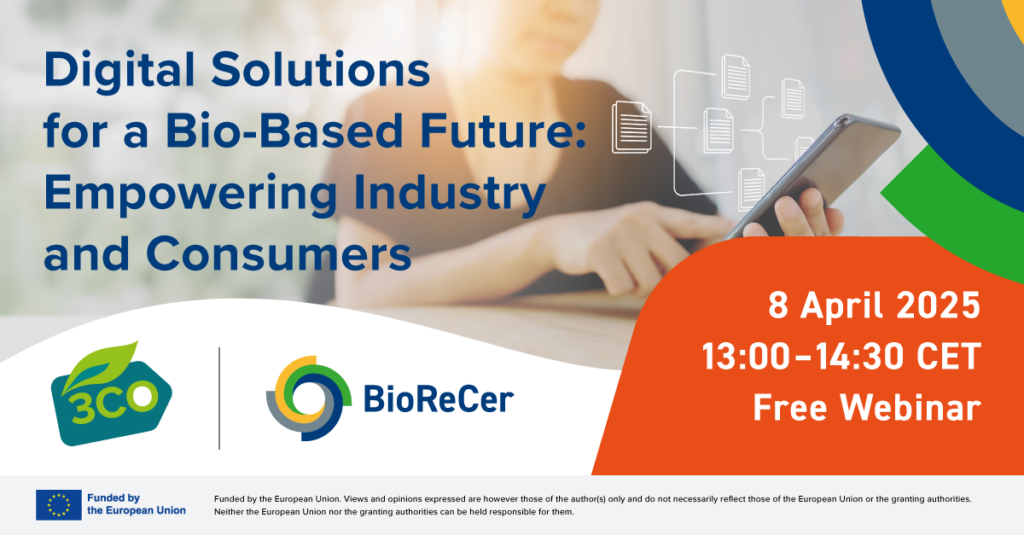 Digital Solutions for a Bio-Based Future: Empowering Industry and Consumers

8 April 2025
13:00–14:30 CET
Free Webinar

3CO

BioReCer

Funded by the European Union

Funded by the European Union. Views and opinions expressed are however those of the author(s) only and do not necessarily reflect those of the European Union or the granting authorities. Neither the European Union nor the granting authorities can be held responsible for them.